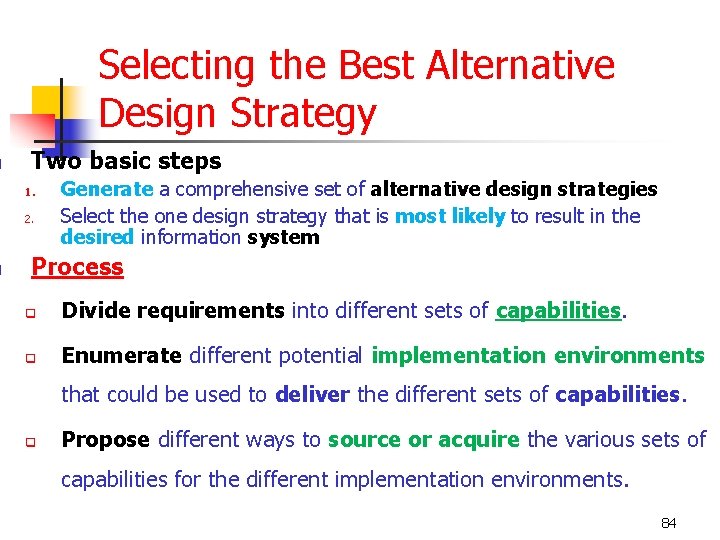 Selecting the Best Alternative Design Strategy

Two basic steps

1. Generate a comprehensive set of alternative design strategies
2. Select the one design strategy that is most likely to result in the desired information system

Process

Divide requirements into different sets of capabilities.

Enumerate different potential implementation environments that could be used to deliver the different sets of capabilities.

Propose different ways to source or acquire the various sets of capabilities for the different implementation environments.

84